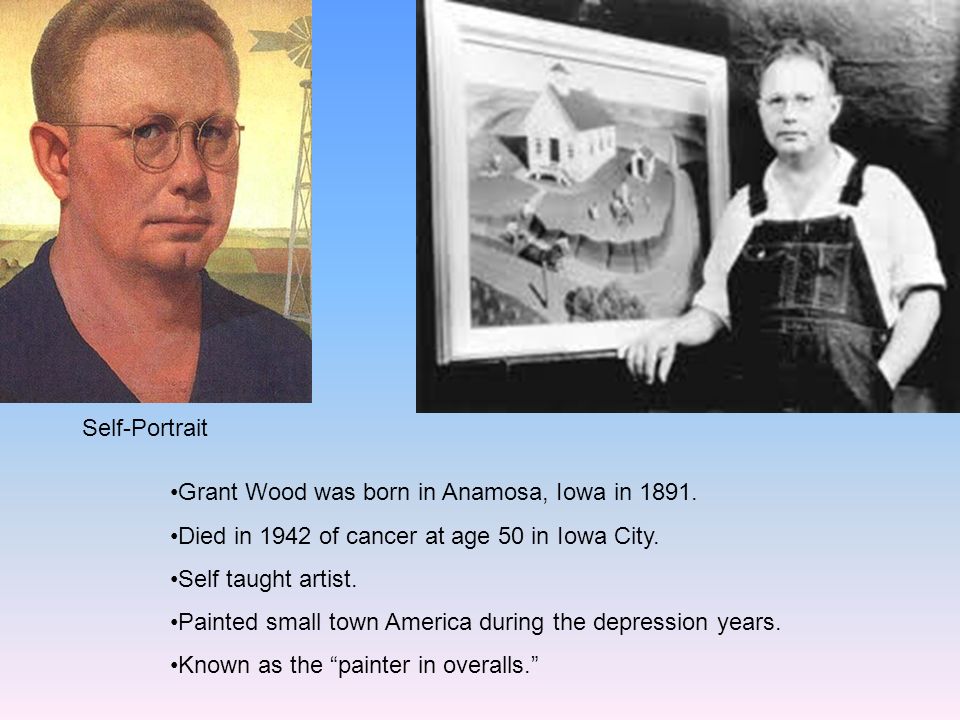 Self-Portrait

•Grant Wood was born in Anamosa, Iowa in 1891.

•Died in 1942 of cancer at age 50 in Iowa City.

•Self taught artist.

•Painted small town America during the depression years.

•Known as the “painter in overalls.”